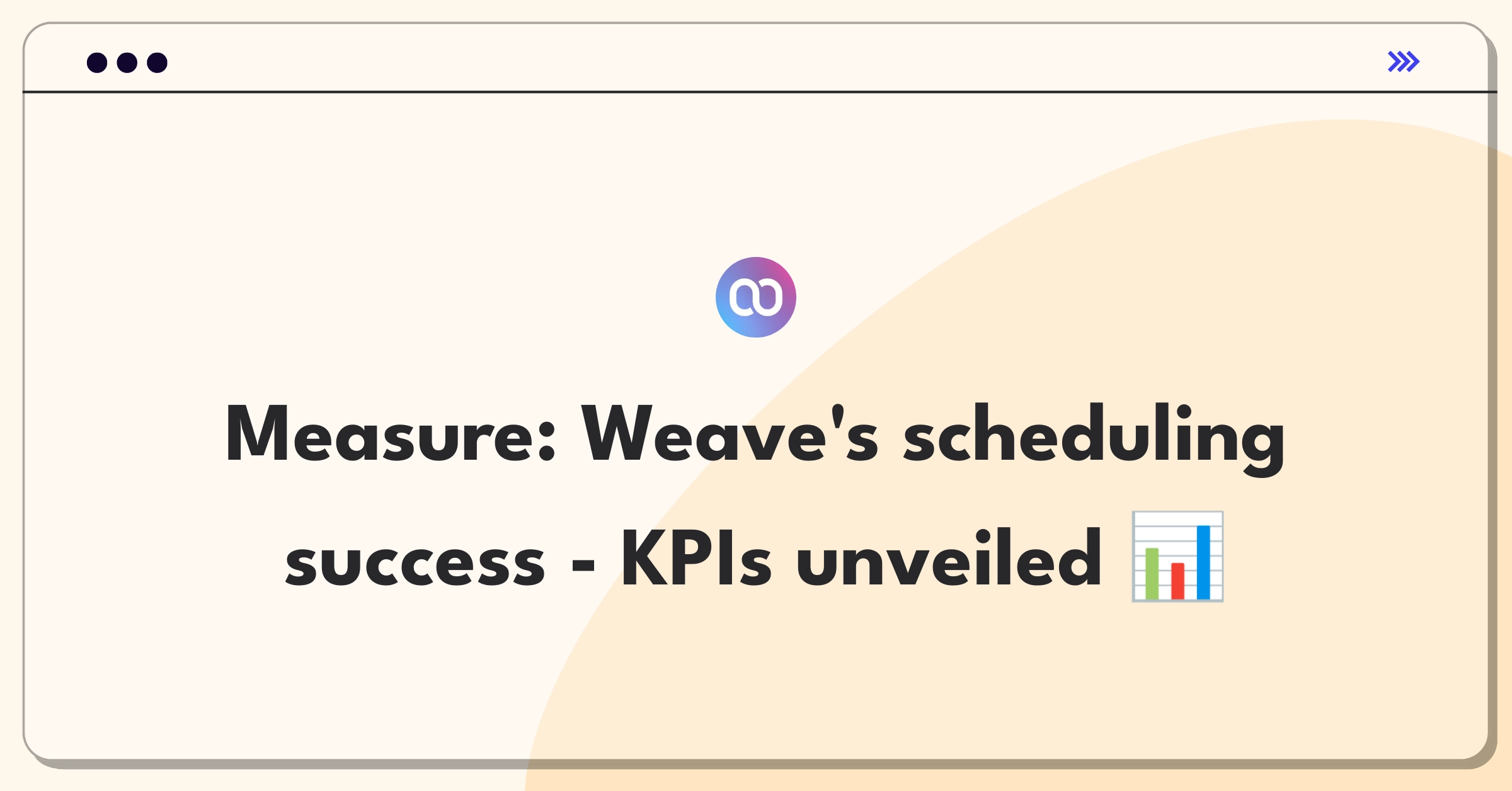 Measure: Weave's scheduling success - KPIs unveiled 📊